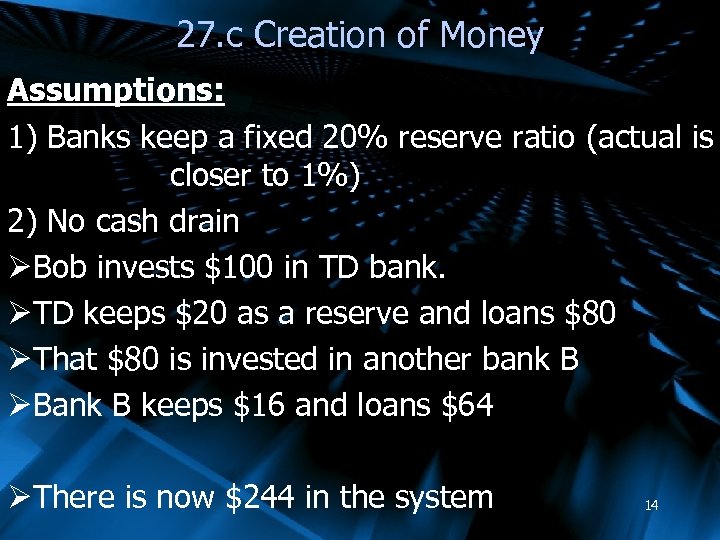 27.c Creation of Money

Assumptions:

1) Banks keep a fixed 20% reserve ratio (actual is closer to 1%)

2) No cash drain

➢Bob invests \$100 in TD bank.

➢TD keeps \$20 as a reserve and loans \$80

➢That \$80 is invested in another bank B

➢Bank B keeps \$16 and loans \$64

➢There is now \$244 in the system

14